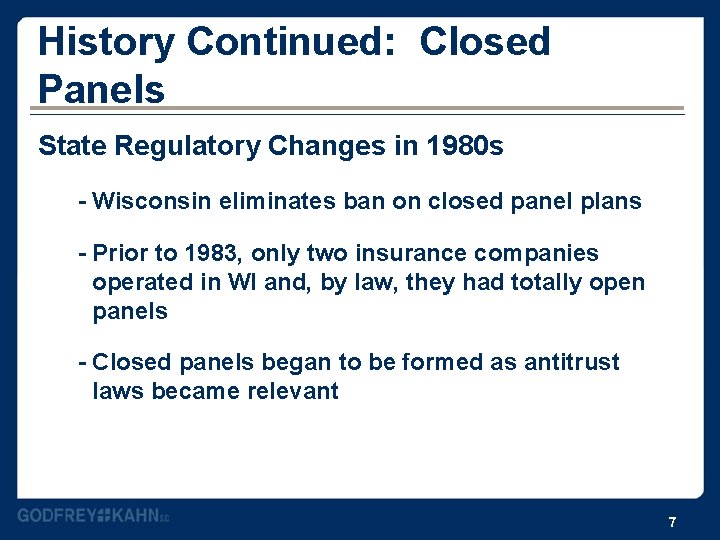 History Continued: Closed Panels

State Regulatory Changes in 1980s

- Wisconsin eliminates ban on closed panel plans

- Prior to 1983, only two insurance companies operated in WI and, by law, they had totally open panels

- Closed panels began to be formed as antitrust laws became relevant

GODFREY KAHN SC

7